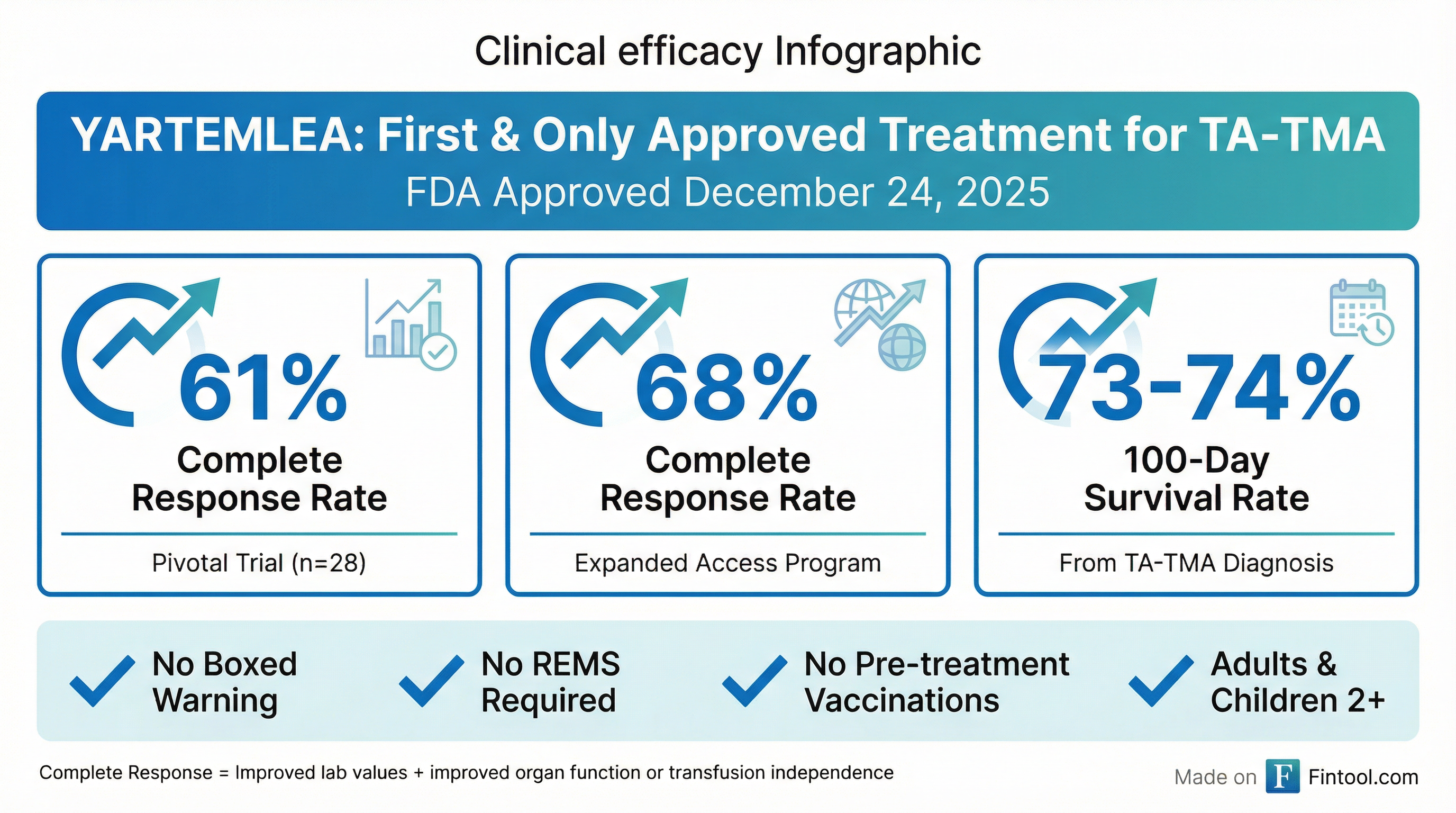 Clinical efficacy Infographic

YARTEMLEA: First & Only Approved Treatment for TA-TMA
FDA Approved December 24, 2025

61%
Complete Response Rate
Pivotal Trial (n=28)

68%
Complete Response Rate
Expanded Access Program

73-74%
100-Day Survival Rate
From TA-TMA Diagnosis

No Boxed Warning

No REMS Required

No Pre-treatment Vaccinations

Adults & Children 2+

Complete Response = Improved lab values + improved organ function or transfusion independence

Made on F Fintool.com